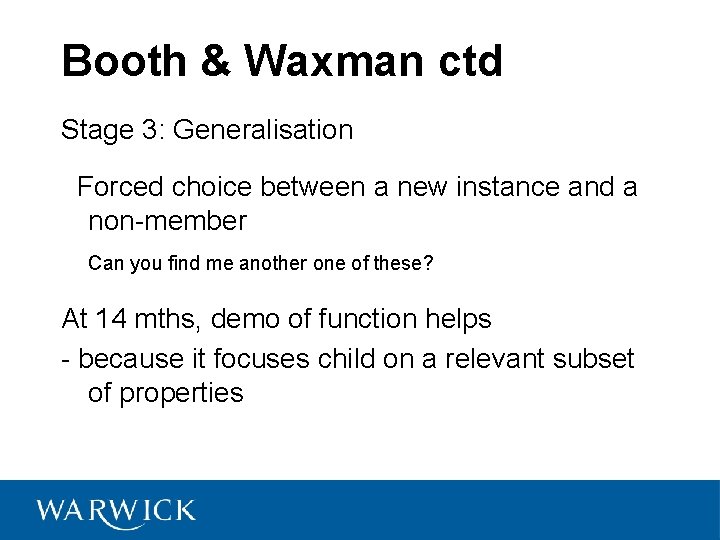 Booth & Waxman ctd

Stage 3: Generalisation

Forced choice between a new instance and a non-member

Can you find me another one of these?

At 14 mths, demo of function helps

- because it focuses child on a relevant subset of properties

WARWICK